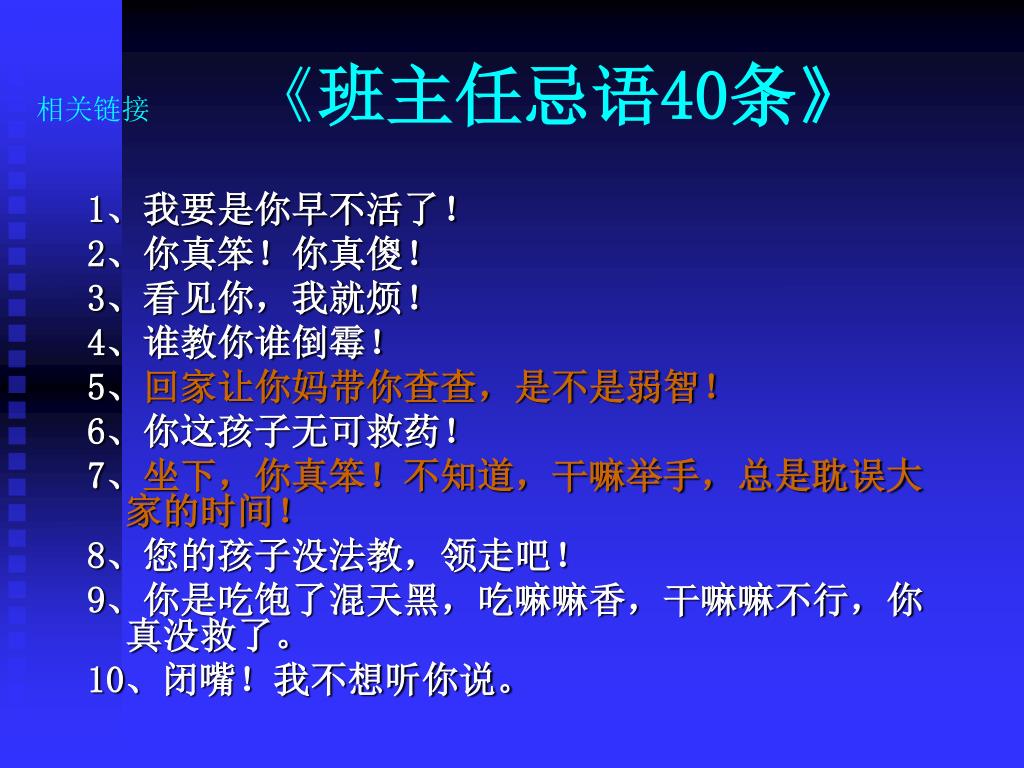 相关链接

《班主任忌语40条》

1、我要是你早不活了！
2、你真笨！你真傻！
3、看见你，我就烦！
4、谁教你谁倒霉！
5、回家让你妈带你查查，是不是弱智！
6、你这孩子无可救药！
7、坐下，你真笨！不知道，干嘛举手，总是耽误大家的时间！
8、您的孩子没法教，领走吧！
9、你是吃饱了混天黑，吃嘛嘛香，干嘛嘛不行，你真没救了。
10、闭嘴！我不想听你说。